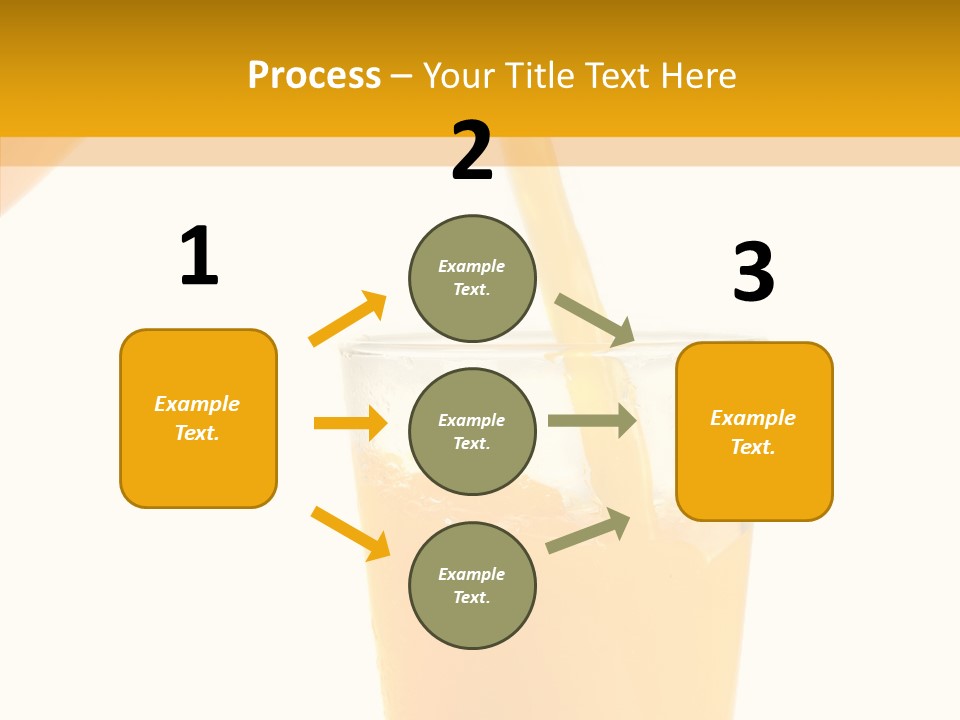 Process – Your Title Text Here

2

1

3

Example Text.

Example Text.

Example Text.

Example Text.

Example Text.